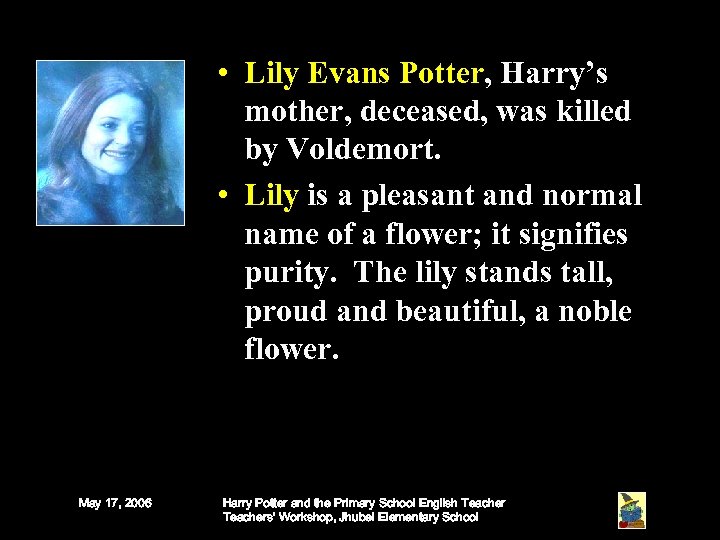 • Lily Evans Potter, Harry's mother, deceased, was killed by Voldemort.

• Lily is a pleasant and normal name of a flower; it signifies purity. The lily stands tall, proud and beautiful, a noble flower.

May 17, 2006

Harry Potter and the Primary School English Teacher
Teachers' Workshop, Jhubei Elementary School